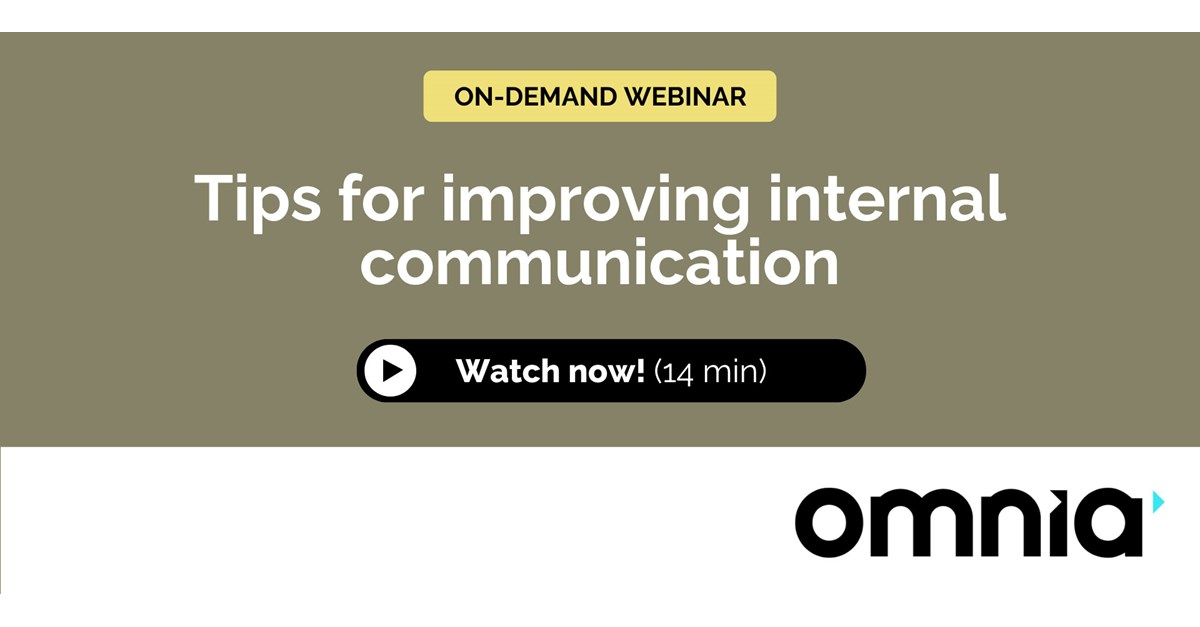 ON-DEMAND WEBINAR

Tips for improving internal communication

Watch now! (14 min)

omnia